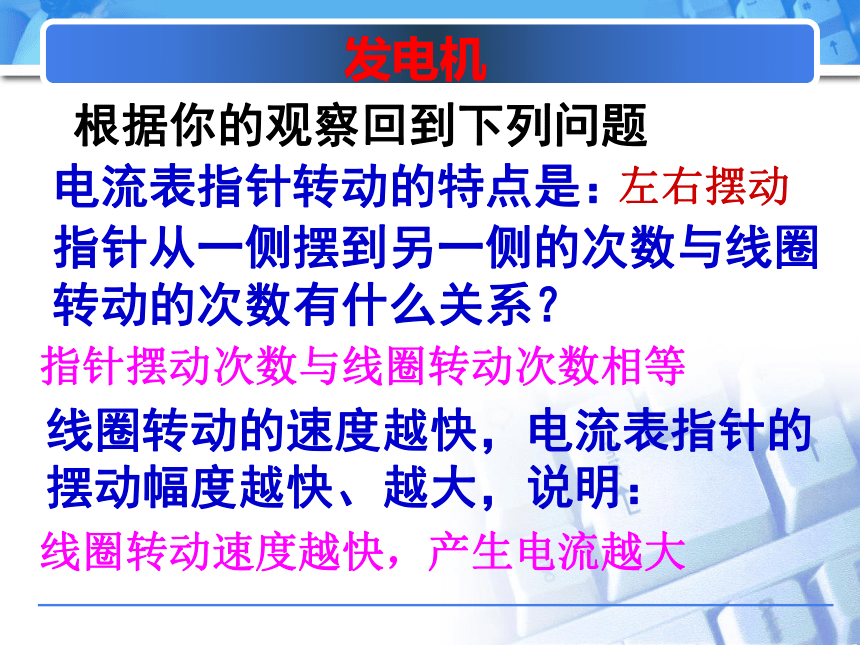 发电机

根据你的观察回到下列问题

电流表指针转动的特点是：左右摆动

指针从一侧摆到另一侧的次数与线圈转动的次数有什么关系？

指针摆动次数与线圈转动次数相等

线圈转动的速度越快，电流表指针的摆动幅度越快、越大，说明：

线圈转动速度越快，产生电流越大